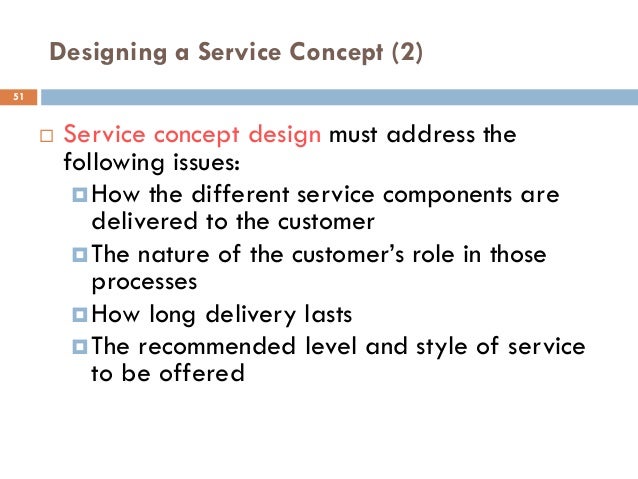 Designing a Service Concept (2)

51

Service concept design must address the following issues:

How the different service components are delivered to the customer

The nature of the customer's role in those processes

How long delivery lasts

The recommended level and style of service to be offered